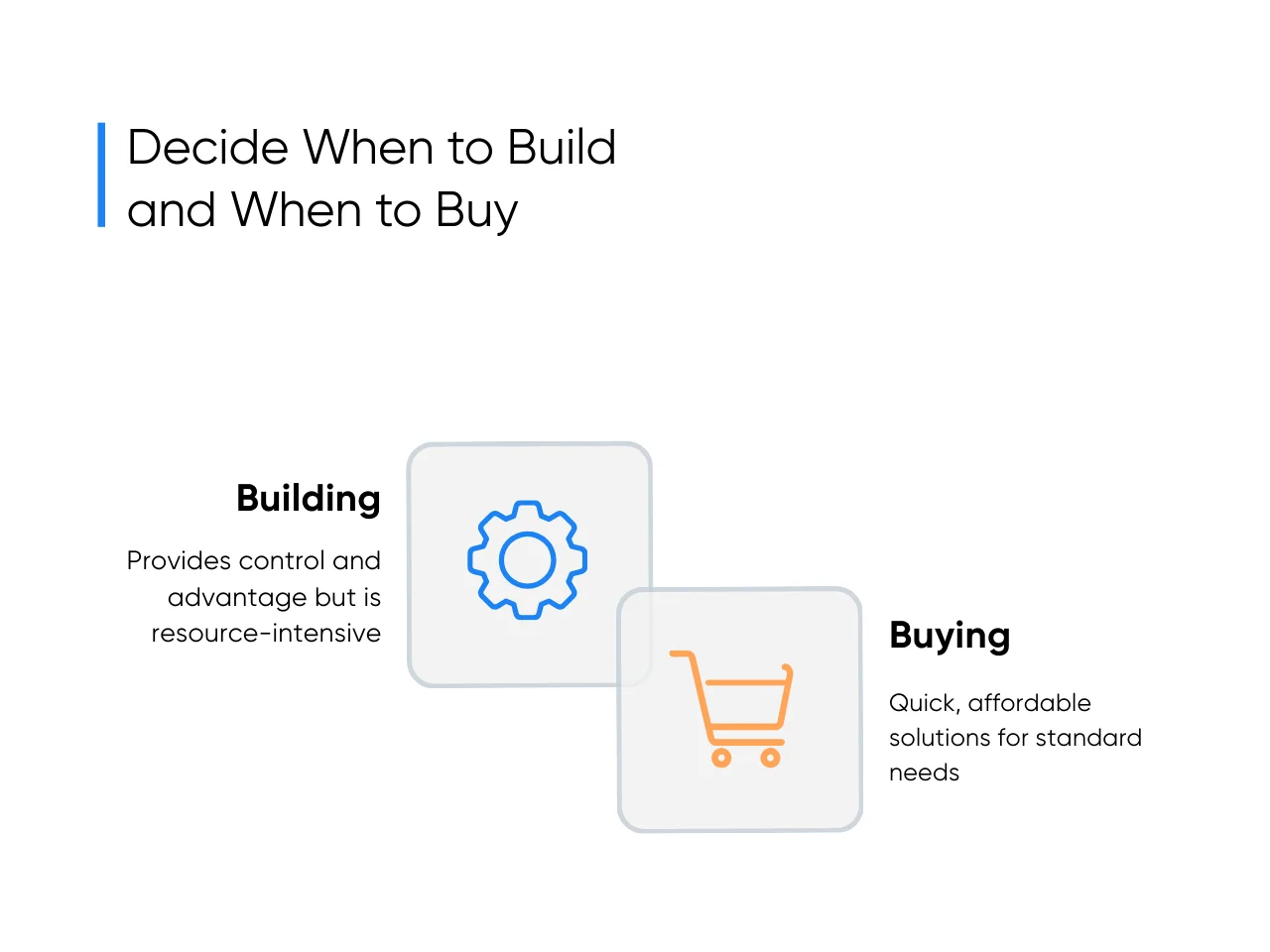 Decide When to Build and When to Buy

Building

Provides control and advantage but is resource-intensive

Buying

Quick, affordable solutions for standard needs